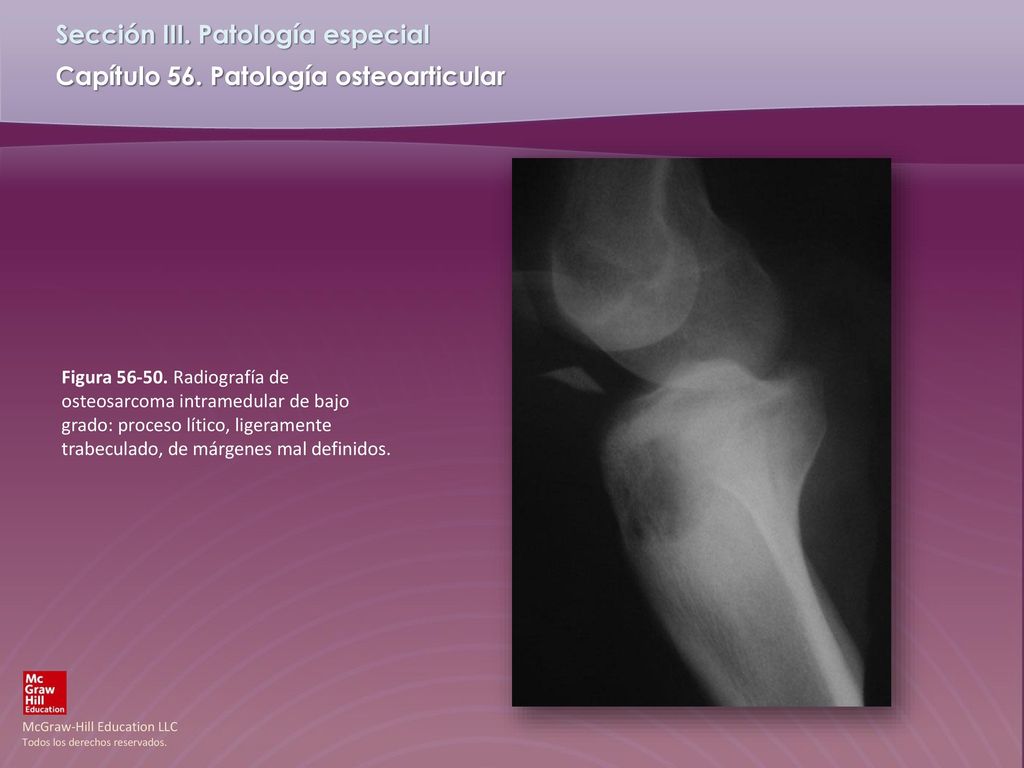 Sección III. Patología especial
Capítulo 56. Patología osteoarticular

Figura 56-50. Radiografía de osteosarcoma intramedular de bajo grado: proceso lítico, ligeramente trabeculado, de márgenes mal definidos.

Mc Graw Hill Education

McGraw-Hill Education LLC
Todos los derechos reservados.